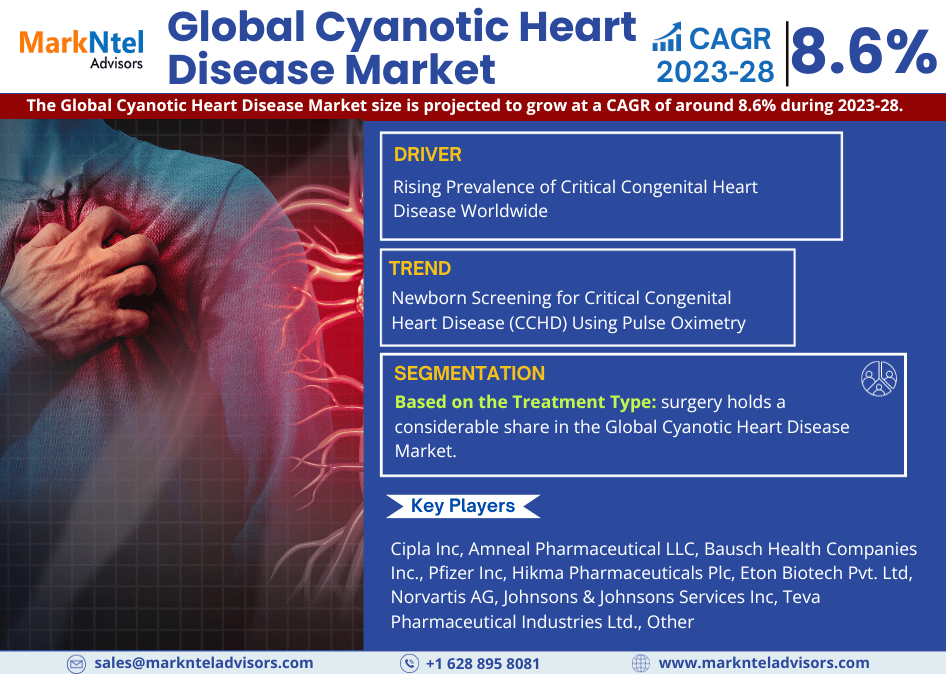 MarkNtel Advisors

Global Cyanotic Heart Disease Market

CAGR 2023-28 8.6%

The Global Cyanotic Heart Disease Market size is projected to grow at a CAGR of around 8.6% during 2023-28.

DRIVER

Rising Prevalence of Critical Congenital Heart Disease Worldwide

TREND

Newborn Screening for Critical Congenital Heart Disease (CCHD) Using Pulse Oximetry

SEGMENTATION

Based on the Treatment Type: surgery holds a considerable share in the Global Cyanotic Heart Disease Market.

Key Players

Cipla Inc, Amneal Pharmaceutical LLC, Bausch Health Companies Inc., Pfizer Inc, Hikma Pharmaceuticals Plc, Eton Biotech Pvt. Ltd, Norvartis AG, Johnsons & Johnsons Services Inc, Teva Pharmaceutical Industries Ltd., Other

sales@marknteladvisors.com +1 628 895 8081 www.marknteladvisors.com